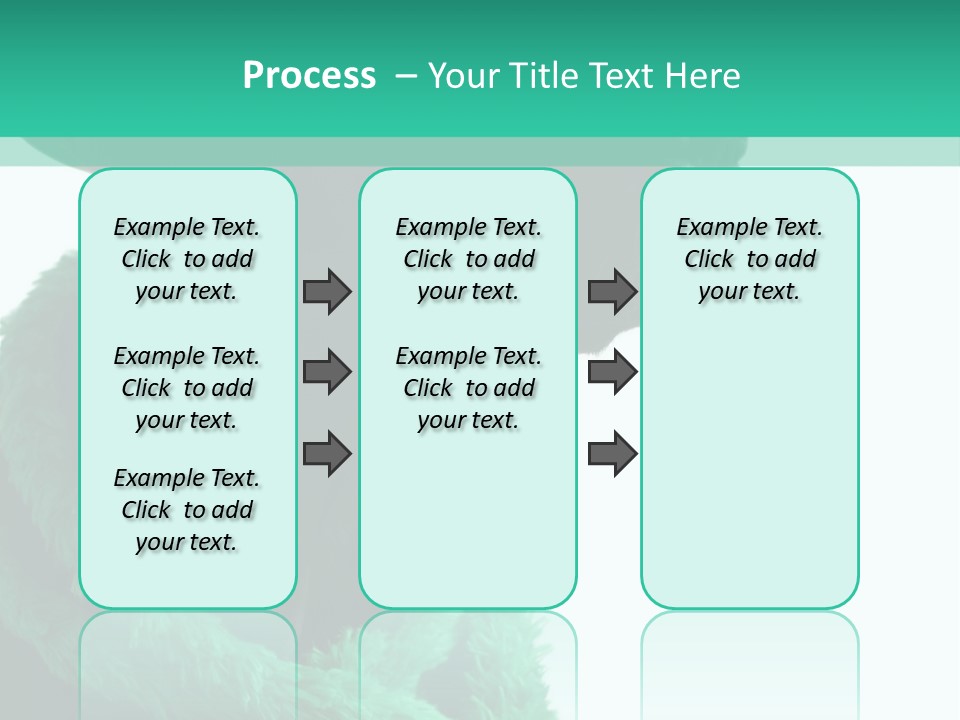 Process – Your Title Text Here

Example Text. Click to add your text.

Example Text. Click to add your text.

Example Text. Click to add your text.

Example Text. Click to add your text.

Example Text. Click to add your text.

Example Text. Click to add your text.